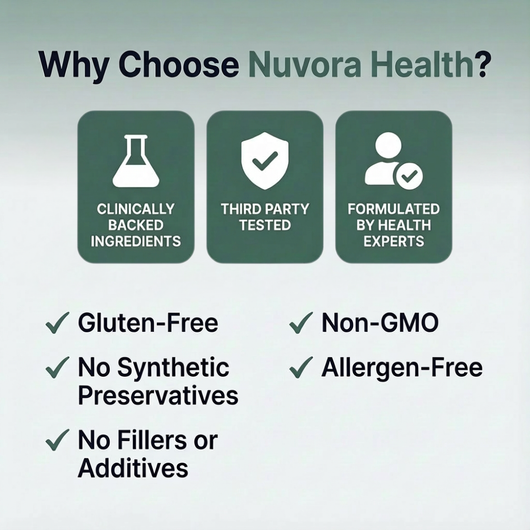 Why Choose Nuvora Health?

CLINICALLY BACKED INGREDIENTS

THIRD PARTY TESTED

FORMULATED BY HEALTH EXPERTS

✓ Gluten-Free

✓ No Synthetic Preservatives

✓ No Fillers or Additives

✓ Non-GMO

✓ Allergen-Free